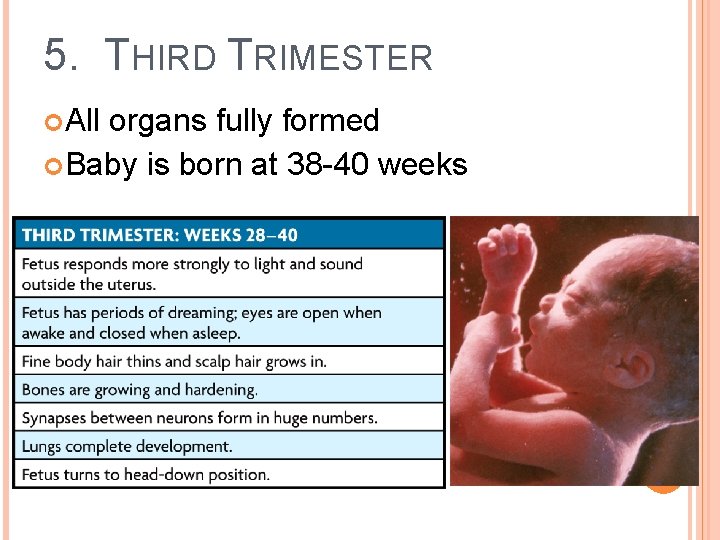 5. THIRD TRIMESTER

All organs fully formed

Baby is born at 38-40 weeks

| THIRD TRIMESTER: WEEKS 28–40 |
|---|
| Fetus responds more strongly to light and sound outside the uterus. |
| Fetus has periods of dreaming; eyes are open when awake and closed when asleep. |
| Fine body hair thins and scalp hair grows in. |
| Bones are growing and hardening. |
| Synapses between neurons form in huge numbers. |
| Lungs complete development. |
| Fetus turns to head-down position. |